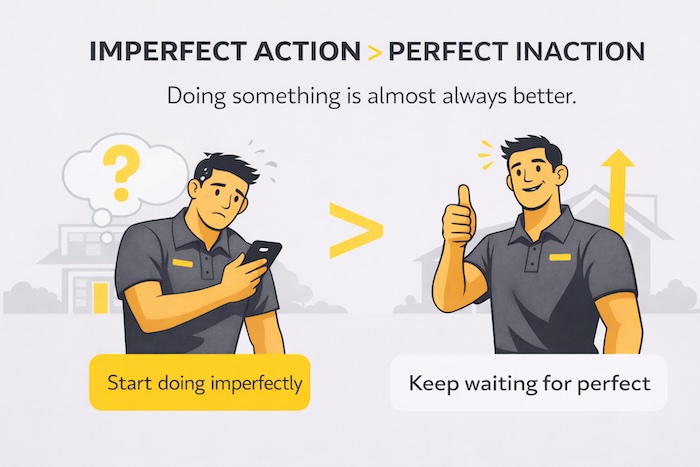 IMPERFECT ACTION > PERFECT INACTION

Doing something is almost always better.

?

>

Start doing imperfectly

Keep waiting for perfect